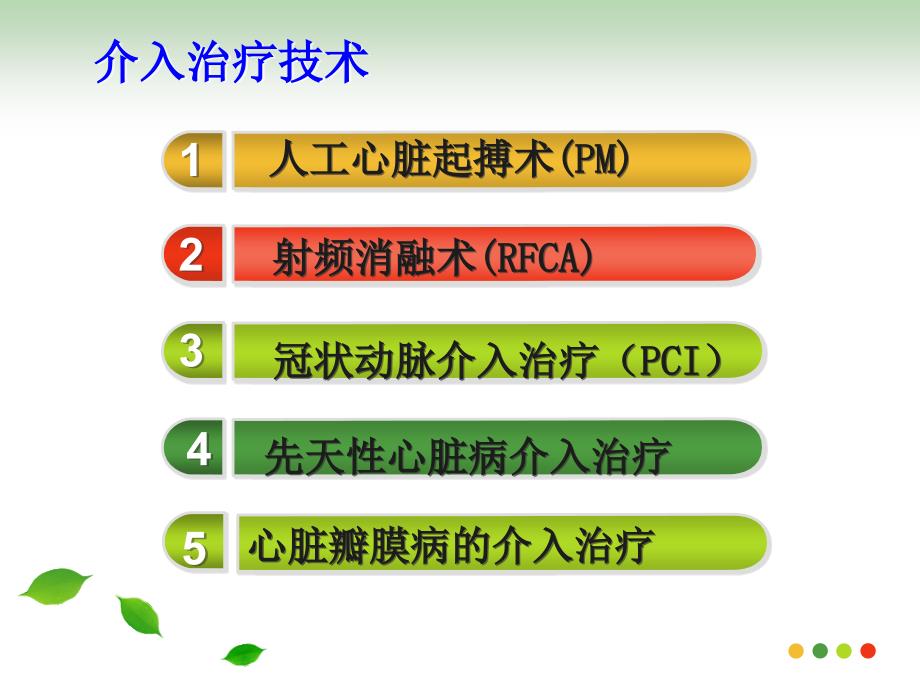 介入治疗技术

1 人工心脏起搏术(PM)

2 射频消融术(RFCA)

3 冠状动脉介入治疗（PCI）

4 先天性心脏病介入治疗

5 心脏瓣膜病的介入治疗